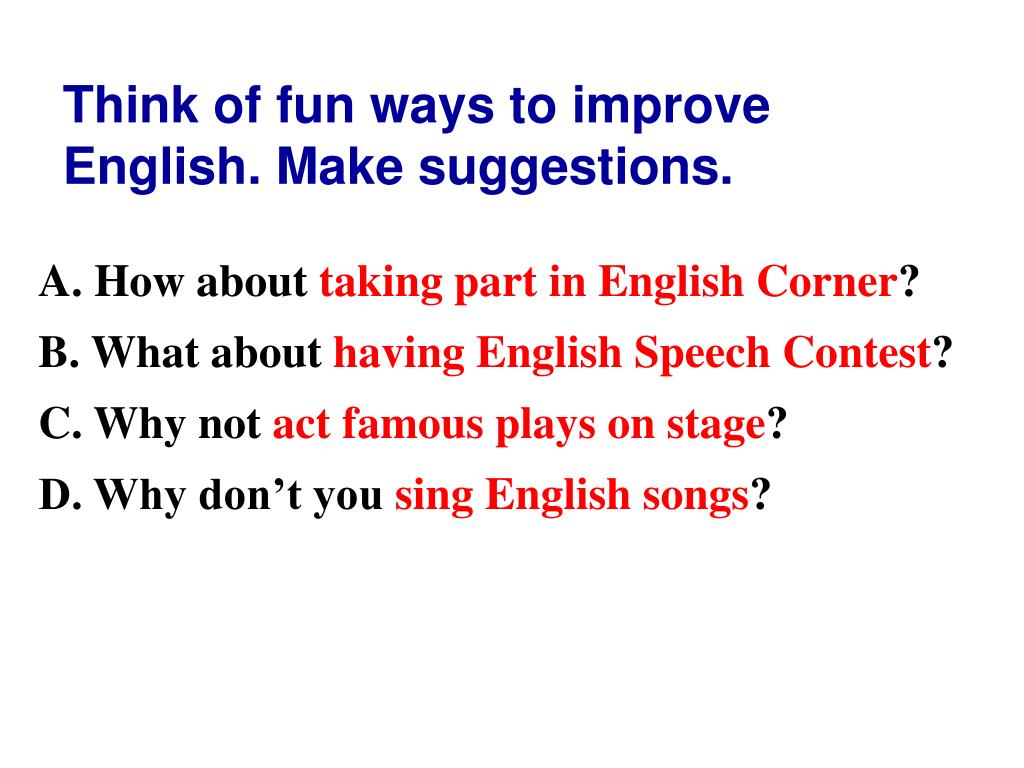 Think of fun ways to improve English. Make suggestions.

A. How about taking part in English Corner?

B. What about having English Speech Contest?

C. Why not act famous plays on stage?

D. Why don’t you sing English songs?